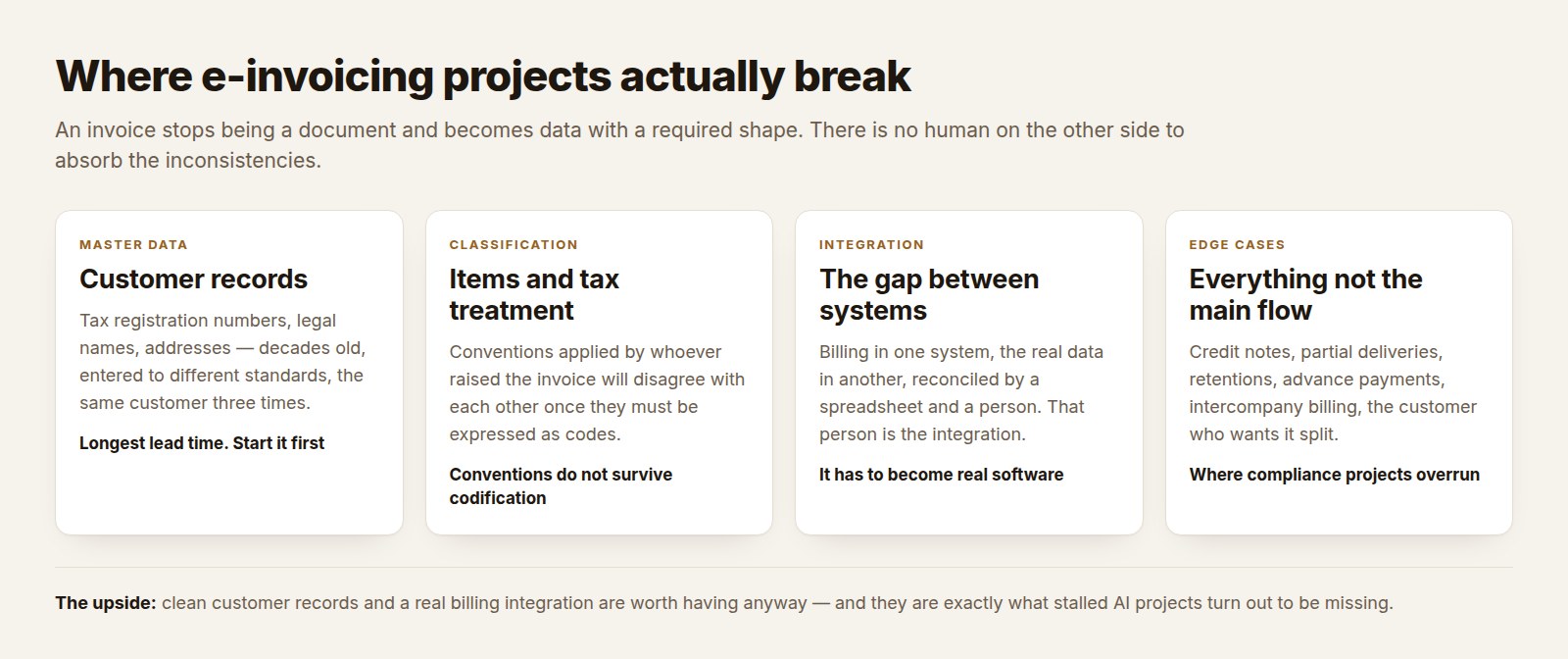 Where e-invoicing projects actually break

An invoice stops being a document and becomes data with a required shape. There is no human on the other side to absorb the inconsistencies.

MASTER DATA

Customer records

Tax registration numbers, legal names, addresses — decades old, entered to different standards, the same customer three times.

Longest lead time. Start it first

CLASSIFICATION

Items and tax treatment

Conventions applied by whoever raised the invoice will disagree with each other once they must be expressed as codes.

Conventions do not survive codification

INTEGRATION

The gap between systems

Billing in one system, the real data in another, reconciled by a spreadsheet and a person. That person is the integration.

It has to become real software

EDGE CASES

Everything not the main flow

Credit notes, partial deliveries, retentions, advance payments, intercompany billing, the customer who wants it split.

Where compliance projects overrun

The upside: clean customer records and a real billing integration are worth having anyway — and they are exactly what stalled AI projects turn out to be missing.